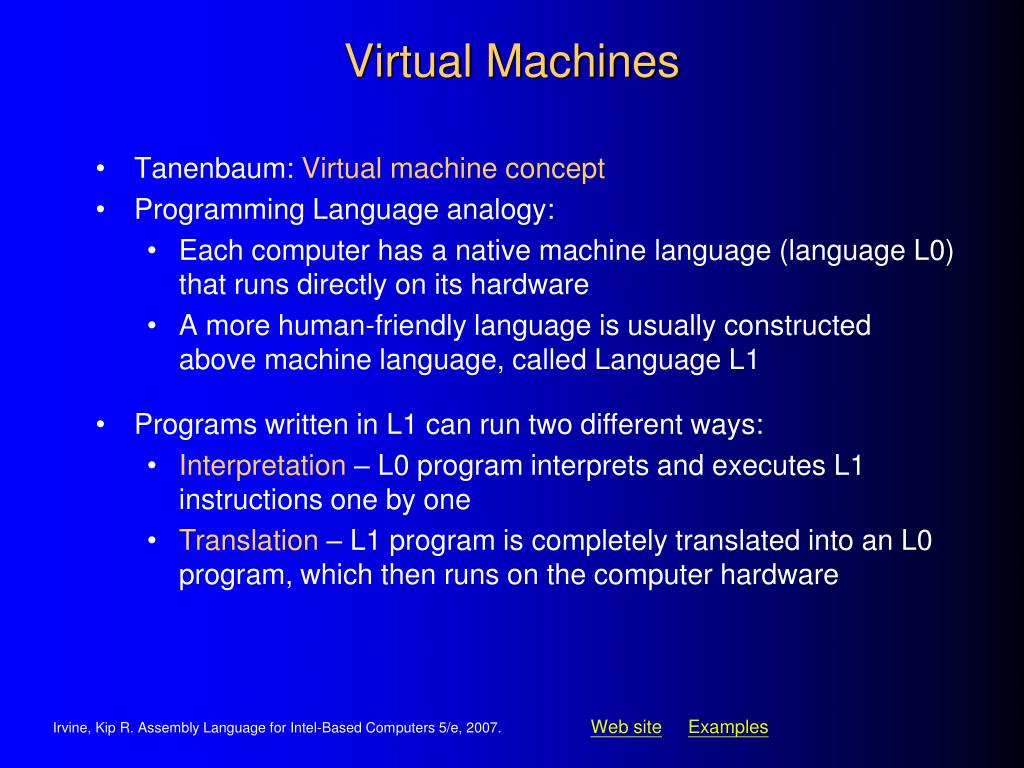 Virtual Machines

• Tanenbaum: Virtual machine concept
• Programming Language analogy:
  • Each computer has a native machine language (language L0) that runs directly on its hardware
  • A more human-friendly language is usually constructed above machine language, called Language L1

• Programs written in L1 can run two different ways:
  • Interpretation – L0 program interprets and executes L1 instructions one by one
  • Translation – L1 program is completely translated into an L0 program, which then runs on the computer hardware

Irvine, Kip R. Assembly Language for Intel-Based Computers 5/e, 2007.

Web site Examples